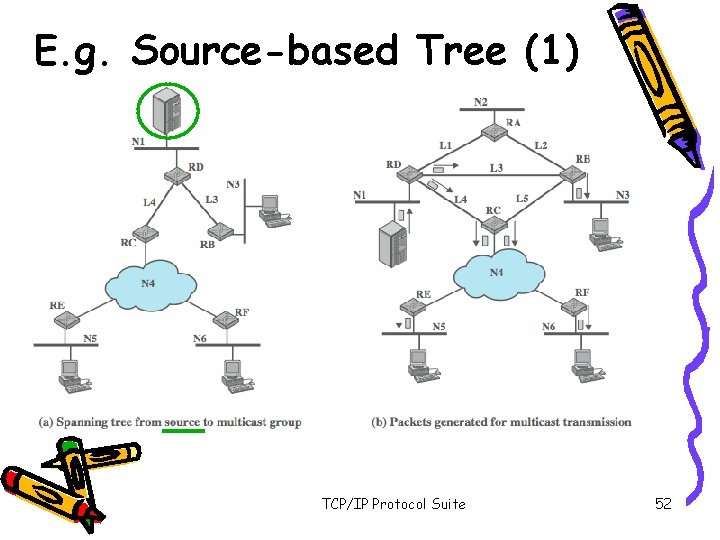 E.g. Source-based Tree (1)

N1
RD
L4
L3
N3
RC
RB
N4
RE
RF
N5
N6

(a) Spanning tree from source to multicast group

N2
RA
L1
L2
RD
L3
RB
N1
L4
L5
N3
RC
N4
RE
RF
N5
N6

(b) Packets generated for multicast transmission

TCP/IP Protocol Suite

52